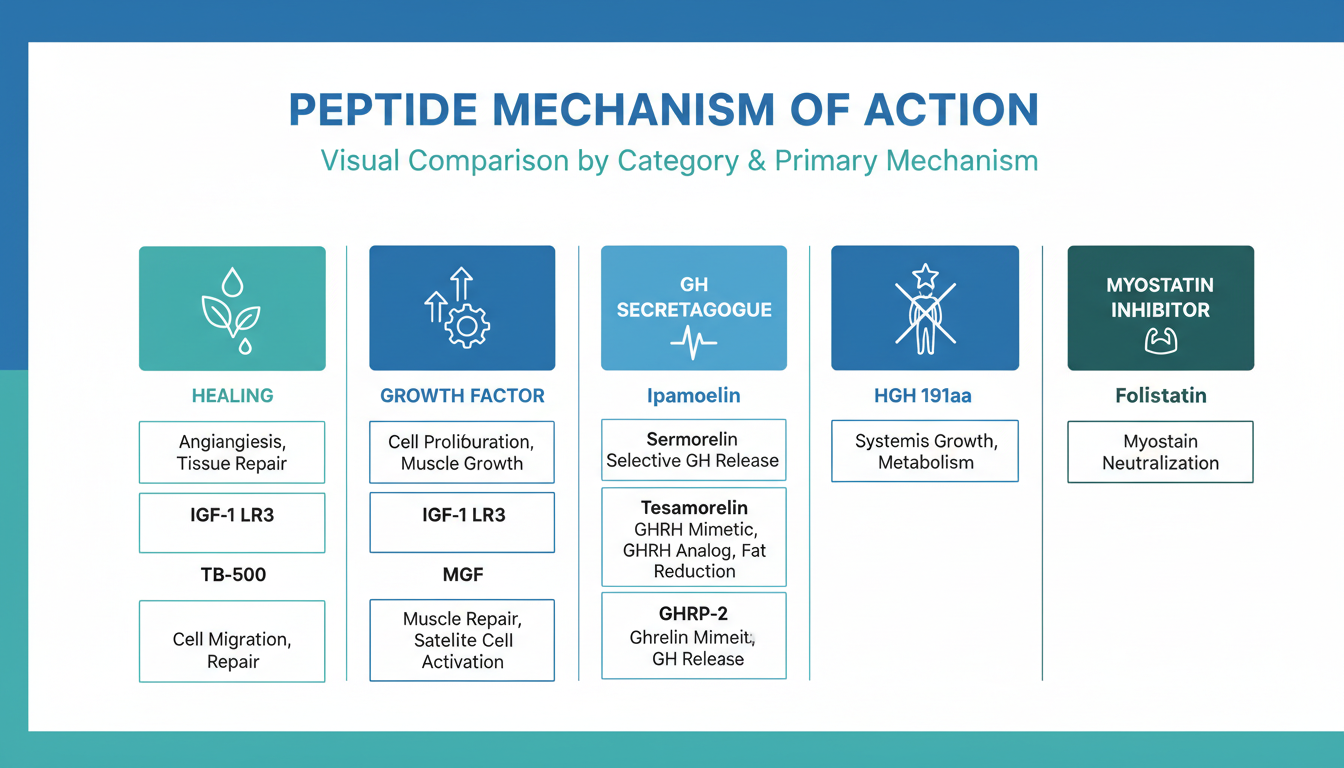 PEPTIDE MECHANISM OF ACTION

Visual Comparison by Category & Primary Mechanism

HEALING

Angiangiesis, Tissue Repair

IGF-1 LR3

TB-500

Cell Migration, Repair

GROWTH FACTOR

Cell Proliburation, Muscle Growth

IGF-1 LR3

MGF

Muscle Repair, Satelite Cell Activation

GH SECRETAGOGUE

Ipamoelin

Sermorelin Selective GH Release

Tesamorelin GHRH Mimetic, GHRH Analog, Fat Reduction

GHRP-2 Ghrelin Mimeit, GH Release

HGH 191aa

Systemis Growth, Metabolism

MYOSTATIN INHIBITOR

Folistatin

Myostain Neutralization